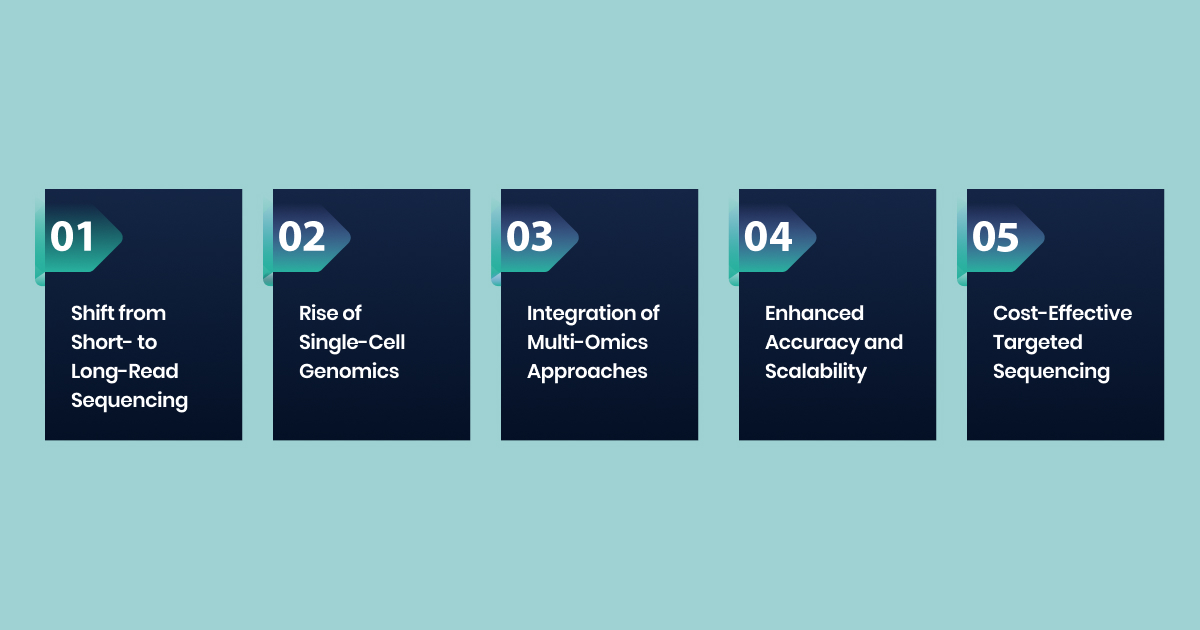 01
Shift from Short- to Long-Read Sequencing

02
Rise of Single-Cell Genomics

03
Integration of Multi-Omics Approaches

04
Enhanced Accuracy and Scalability

05
Cost-Effective Targeted Sequencing